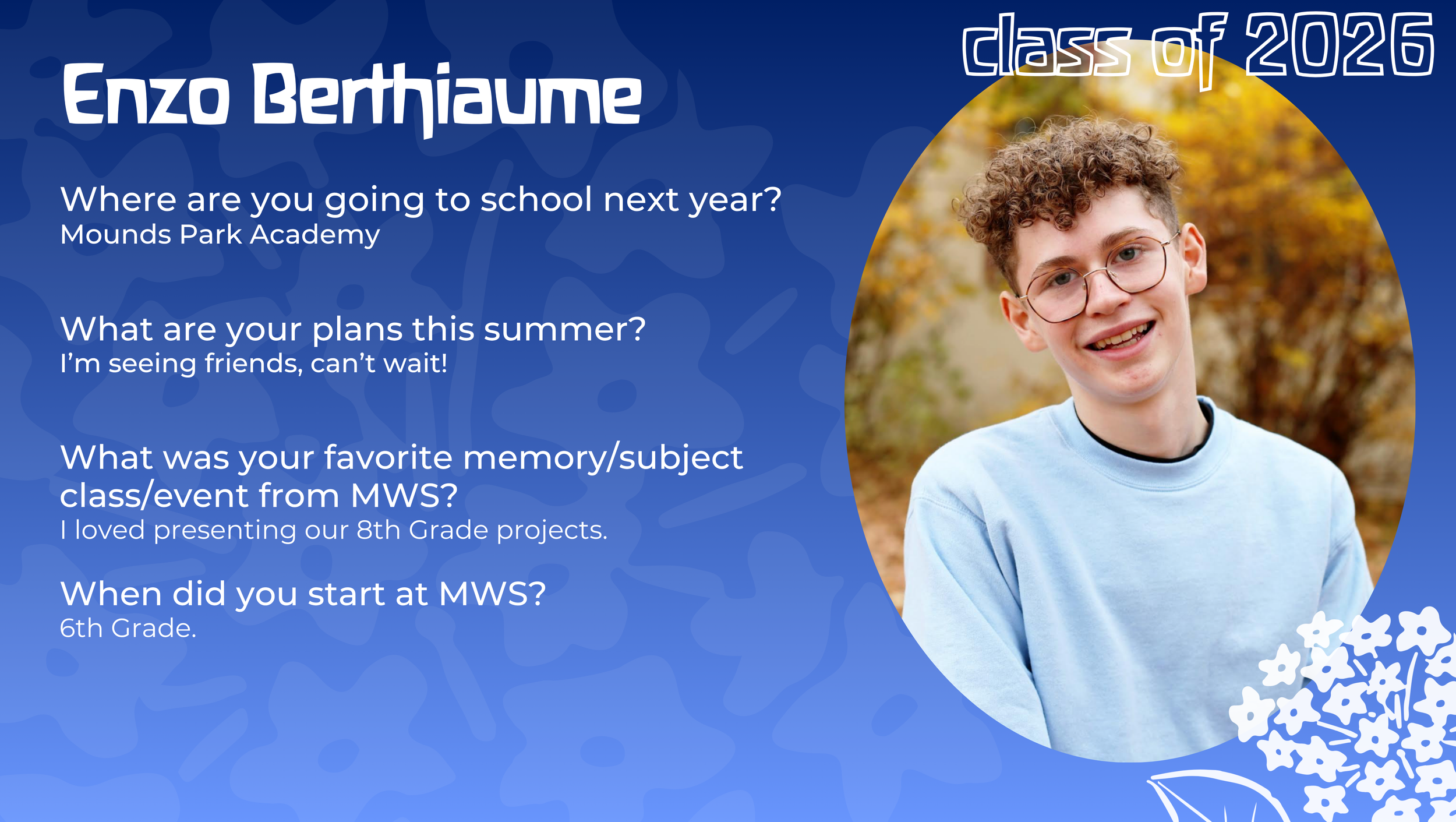 class of 2026

Enzo Berthiaume

Where are you going to school next year?
Mounds Park Academy

What are your plans this summer?
I'm seeing friends, can't wait!

What was your favorite memory/subject class/event from MWS?
I loved presenting our 8th Grade projects.

When did you start at MWS?
6th Grade.